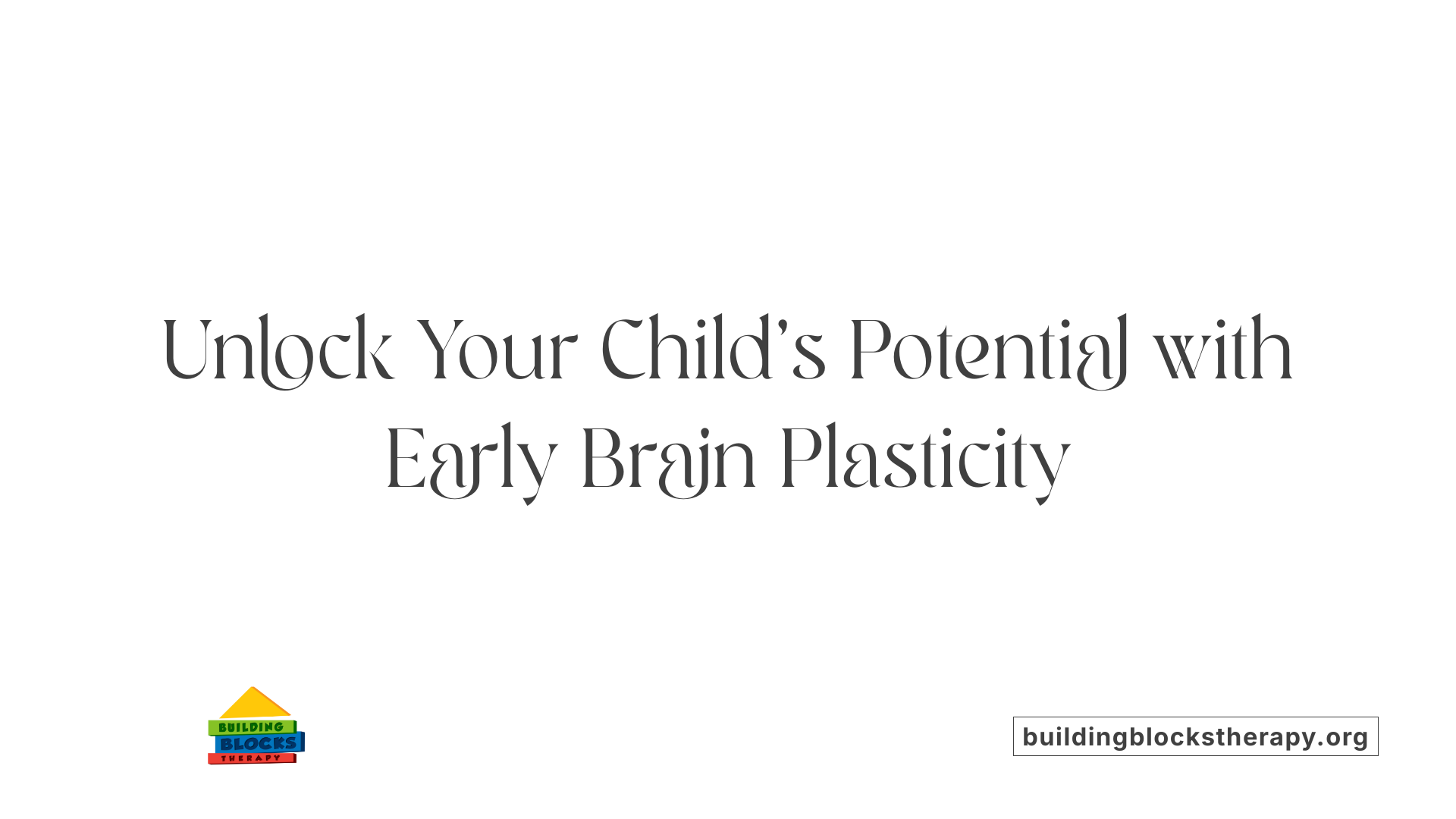 Unlock Your Child's Potential with Early Brain Plasticity

BUILDING BLOCKS THERAPY

buildingblockstherapy.org